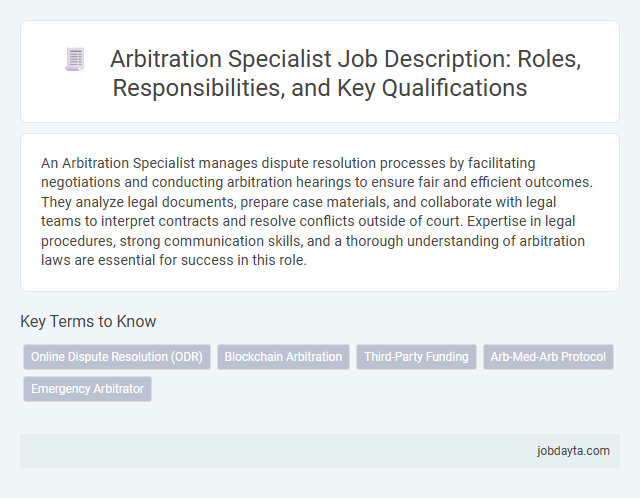 Arbitration Specialist Job Description: Roles, Responsibilities, and Key Qualifications

An Arbitration Specialist manages dispute resolution processes by facilitating negotiations and conducting arbitration hearings to ensure fair and efficient outcomes. They analyze legal documents, prepare case materials, and collaborate with legal teams to interpret contracts and resolve conflicts outside of court. Expertise in legal procedures, strong communication skills, and a thorough understanding of arbitration laws are essential for success in this role.

Key Terms to Know

Online Dispute Resolution (ODR)
Blockchain Arbitration
Third-Party Funding
Arb-Med-Arb Protocol
Emergency Arbitrator

jobdayta.com